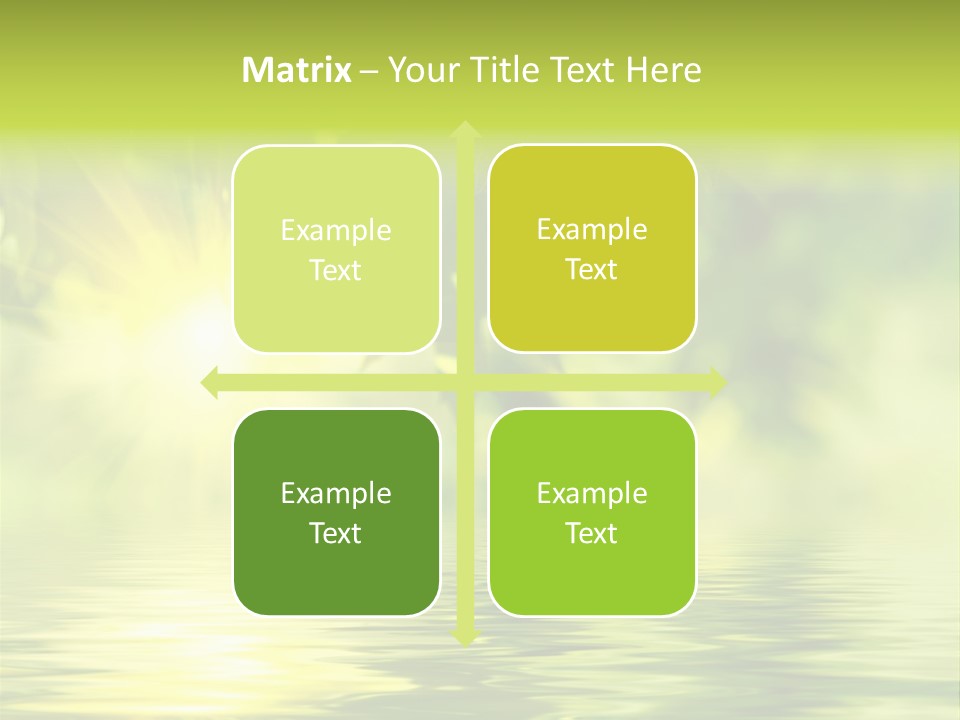 Matrix – Your Title Text Here

Example Text

Example Text

Example Text

Example Text